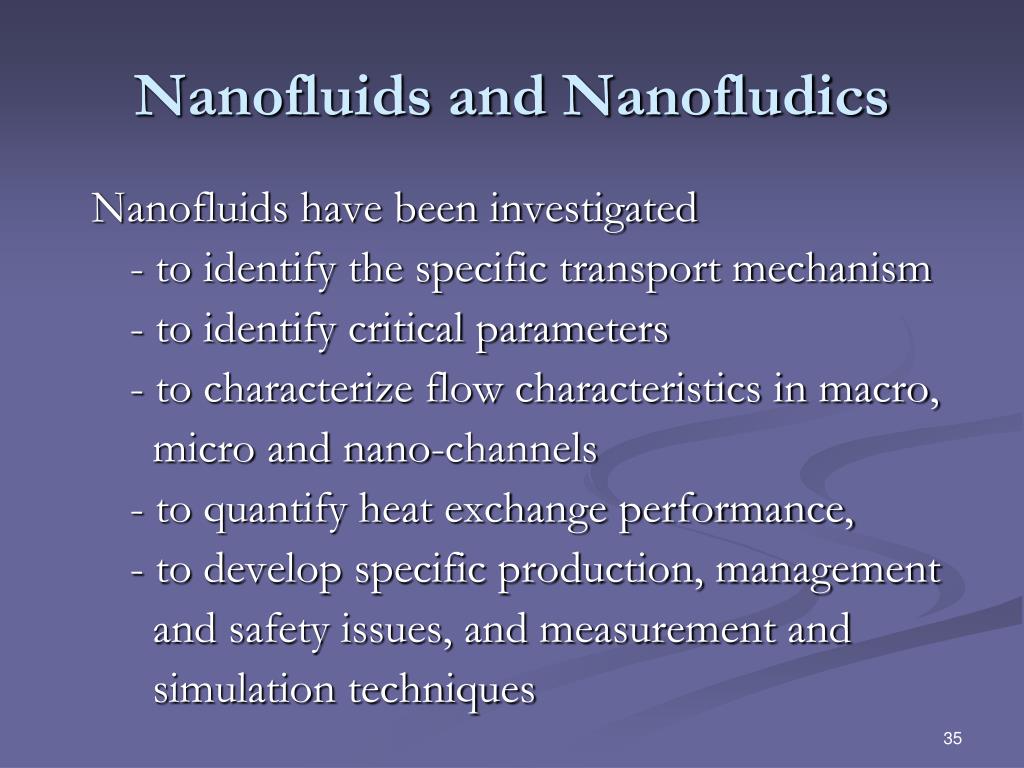 Nanofluids and Nanofludics

Nanofluids have been investigated
- to identify the specific transport mechanism
- to identify critical parameters
- to characterize flow characteristics in macro, micro and nano-channels
- to quantify heat exchange performance,
- to develop specific production, management and safety issues, and measurement and simulation techniques

35